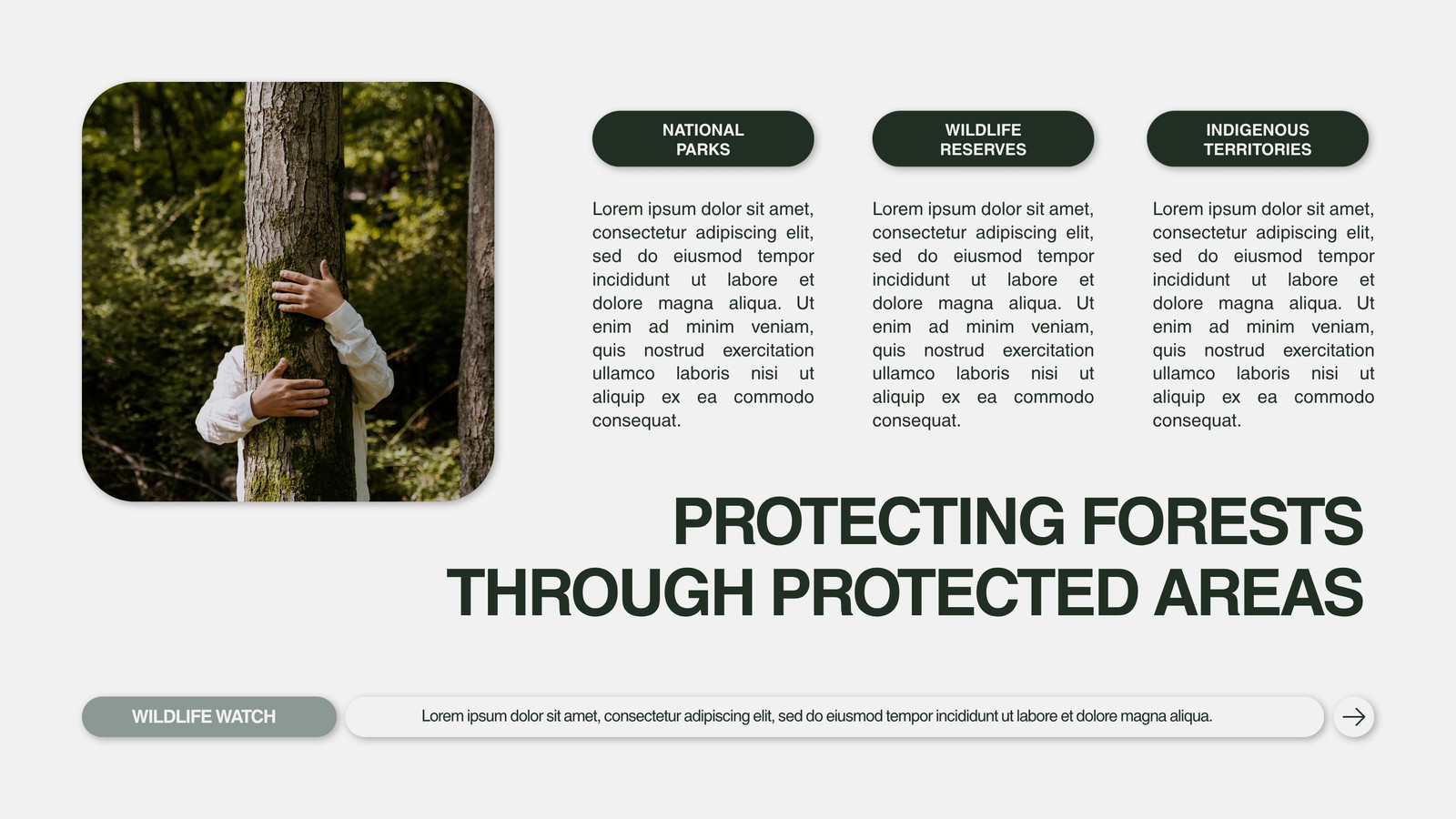 NATIONAL PARKS

Lorem ipsum dolor sit amet, consectetur adipiscing elit, sed do eiusmod tempor incididunt ut labore et dolore magna aliqua. Ut enim ad minim veniam, quis nostrud exercitation ullamco laboris nisi ut aliquip ex ea commodo consequat.

WILDLIFE RESERVES

Lorem ipsum dolor sit amet, consectetur adipiscing elit, sed do eiusmod tempor incididunt ut labore et dolore magna aliqua. Ut enim ad minim veniam, quis nostrud exercitation ullamco laboris nisi ut aliquip ex ea commodo consequat.

INDIGENOUS TERRITORIES

Lorem ipsum dolor sit amet, consectetur adipiscing elit, sed do eiusmod tempor incididunt ut labore et dolore magna aliqua. Ut enim ad minim veniam, quis nostrud exercitation ullamco laboris nisi ut aliquip ex ea commodo consequat.

PROTECTING FORESTS THROUGH PROTECTED AREAS

WILDLIFE WATCH

Lorem ipsum dolor sit amet, consectetur adipiscing elit, sed do eiusmod tempor incididunt ut labore et dolore magna aliqua.